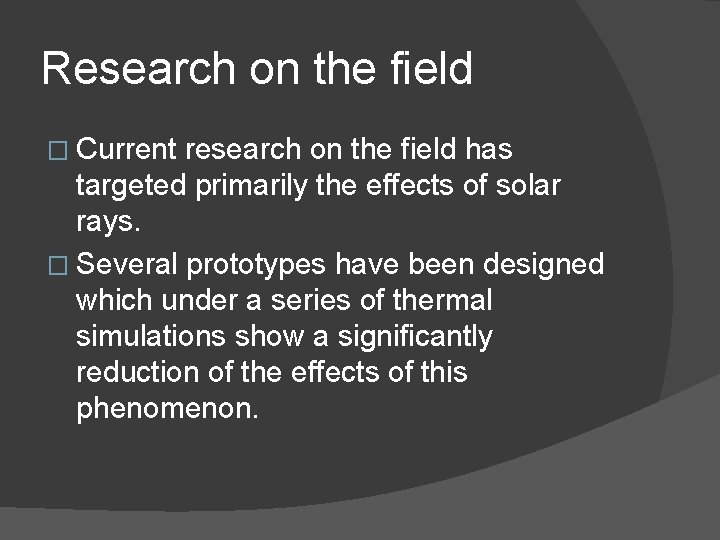 Research on the field

□ Current research on the field has targeted primarily the effects of solar rays.

□ Several prototypes have been designed which under a series of thermal simulations show a significantly reduction of the effects of this phenomenon.